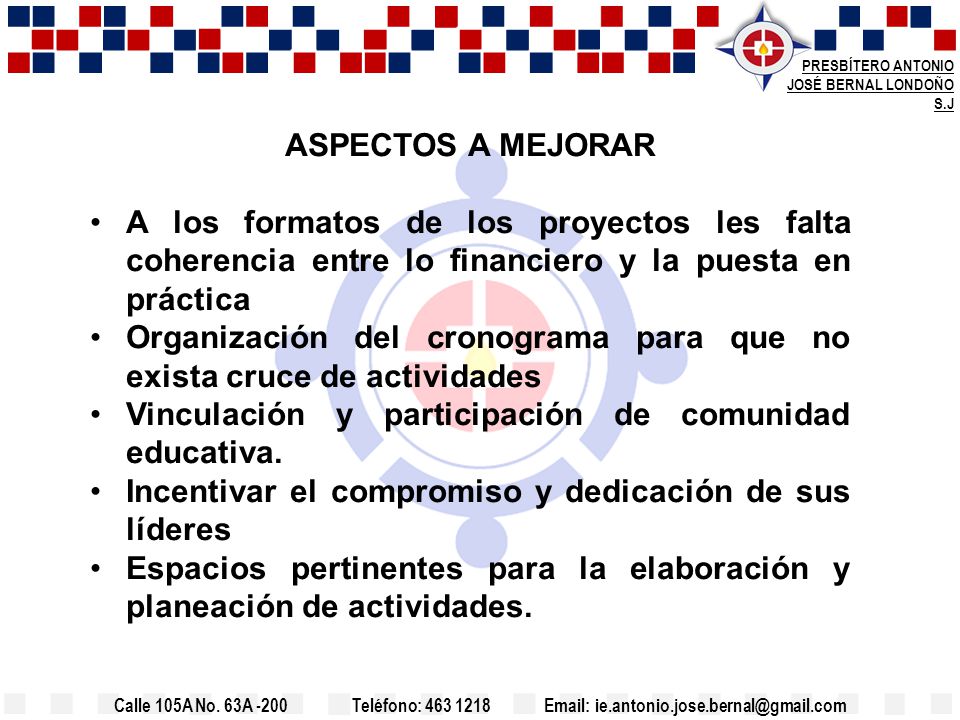 PRESBÍTERO ANTONIO JOSÉ BERNAL LONDOÑO S.J

ASPECTOS A MEJORAR

• A los formatos de los proyectos les falta coherencia entre lo financiero y la puesta en práctica
• Organización del cronograma para que no exista cruce de actividades
• Vinculación y participación de comunidad educativa.
• Incentivar el compromiso y dedicación de sus líderes
• Espacios pertinentes para la elaboración y planeación de actividades.

Calle 105A No. 63A -200 Teléfono: 463 1218 Email: ie.antonio.jose.bernal@gmail.com